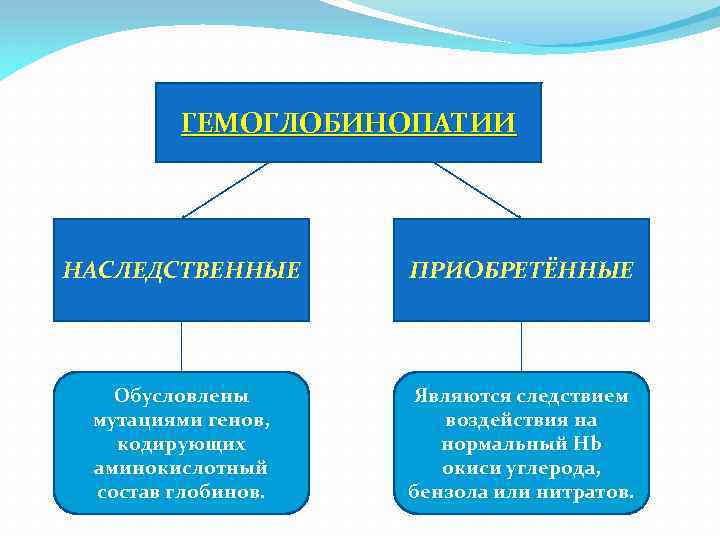 ГЕМОГЛОБИНОПАТИИ

НАСЛЕДСТВЕННЫЕ

ПРИОБРЕТЁННЫЕ

Обусловлены мутациями генов, кодирующих аминокислотный состав глобинов.

Являются следствием воздействия на нормальный Hb окиси углерода, бензола или нитратов.